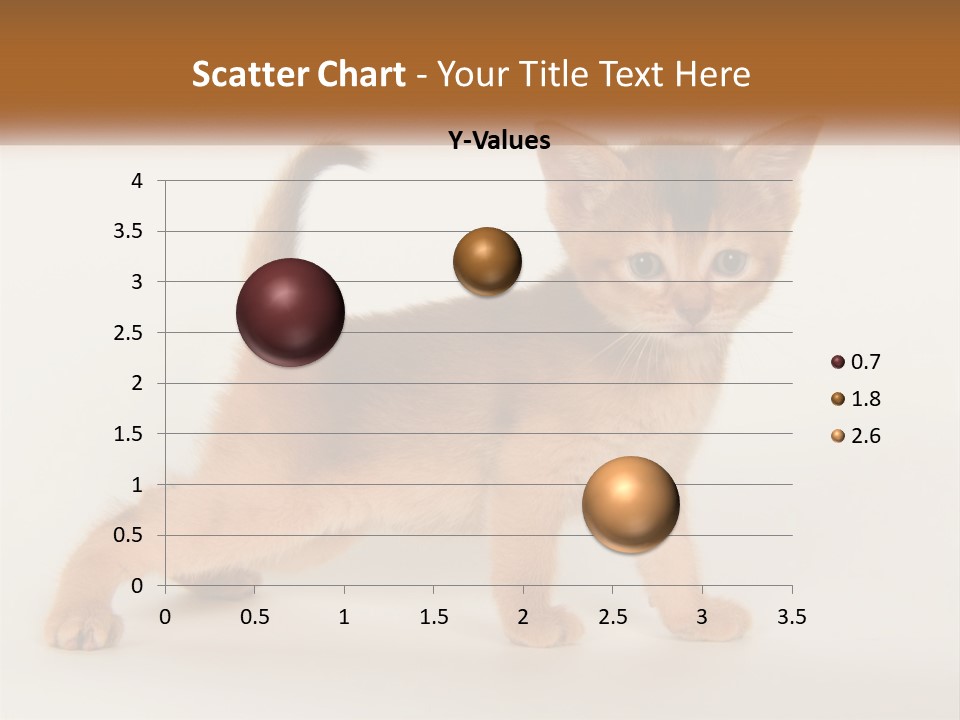 Scatter Chart - Your Title Text Here

Y-Values

4
3.5
3
2.5
2
1.5
1
0.5
0

0 0.5 1 1.5 2 2.5 3 3.5

0.7
1.8
2.6